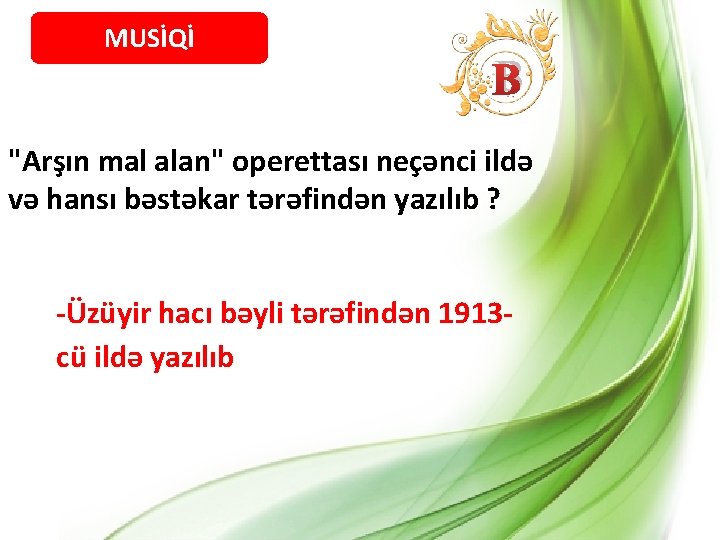 MUSİQİ

B

"Arşın mal alan" operettası neçənci ildə və hansı bəstəkar tərəfindən yazılıb ?

-Üzüyir hacı bəyli tərəfindən 1913-cü ildə yazılıb